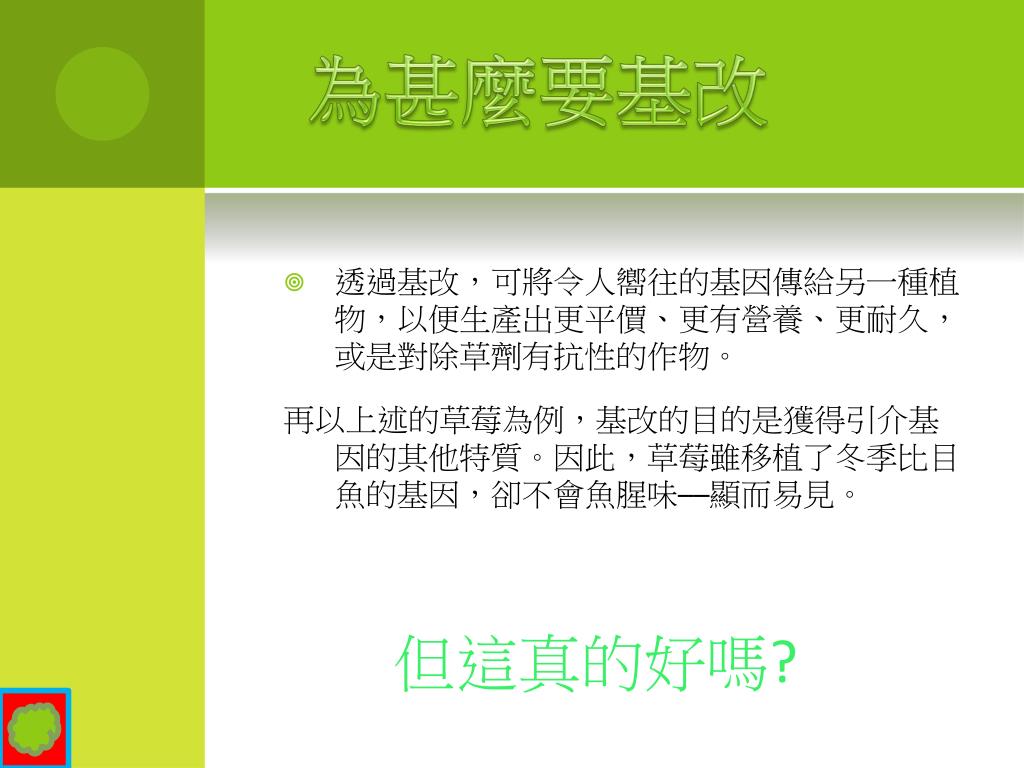 為甚麼要基改

透過基改，可將令人嚮往的基因傳給另一種植物，以便生產出更平價、更有營養、更耐久，或是對除草劑有抗性的作物。

再以上述的草莓為例，基改的目的是獲得引介基因的其他特質。因此，草莓雖移植了冬季比目魚的基因，卻不會魚腥味—顯而易見。

但這真的好嗎?